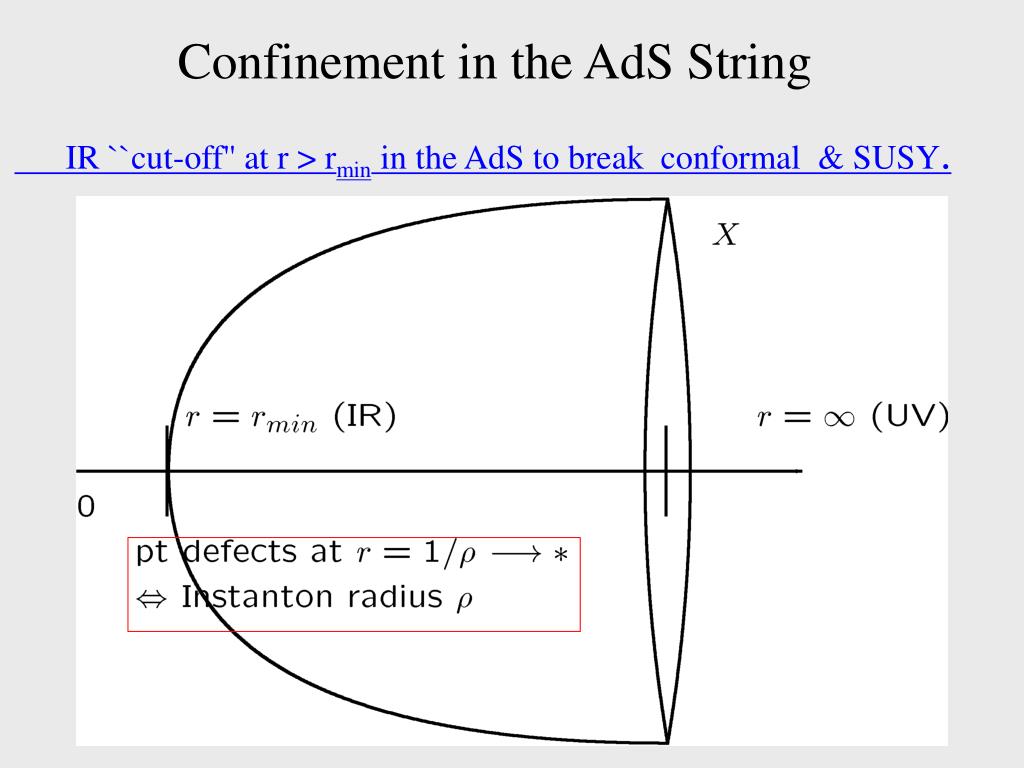 Confinement in the AdS String

IR ``cut-off" at r > r$_{min}$ in the AdS to break conformal & SUSY.

$X$

$r = r_{min}$ (IR)

$r = \infty$ (UV)

0

pt defects at $r = 1/\rho \longrightarrow *$
$\Leftrightarrow$ Instanton radius $\rho$